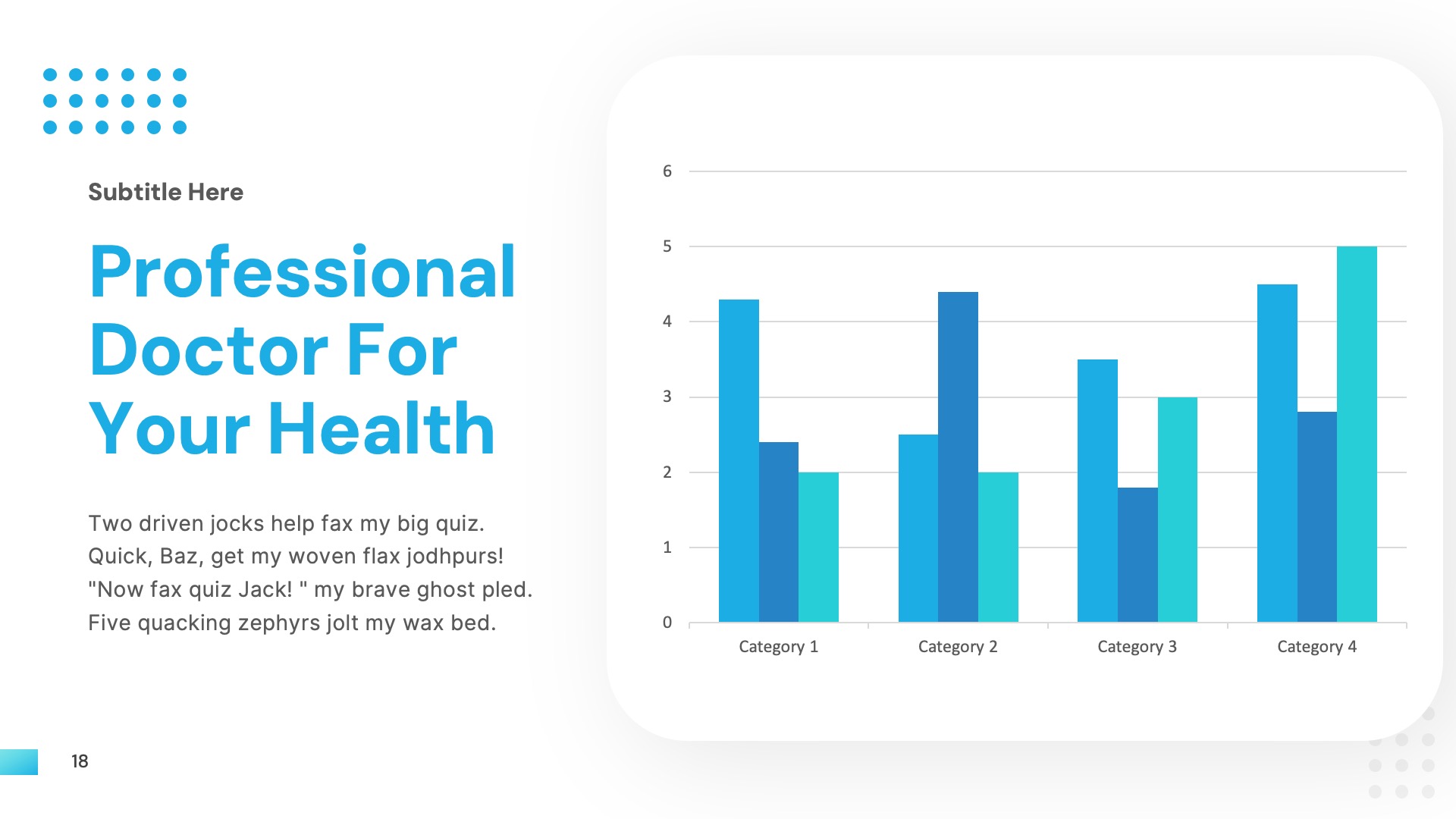 Subtitle Here

Professional Doctor For Your Health

Two driven jocks help fax my big quiz. Quick, Baz, get my woven flax jodhpurs! "Now fax quiz Jack! " my brave ghost pled. Five quacking zephyrs jolt my wax bed.

6
5
4
3
2
1
0

Category 1
Category 2
Category 3
Category 4

18